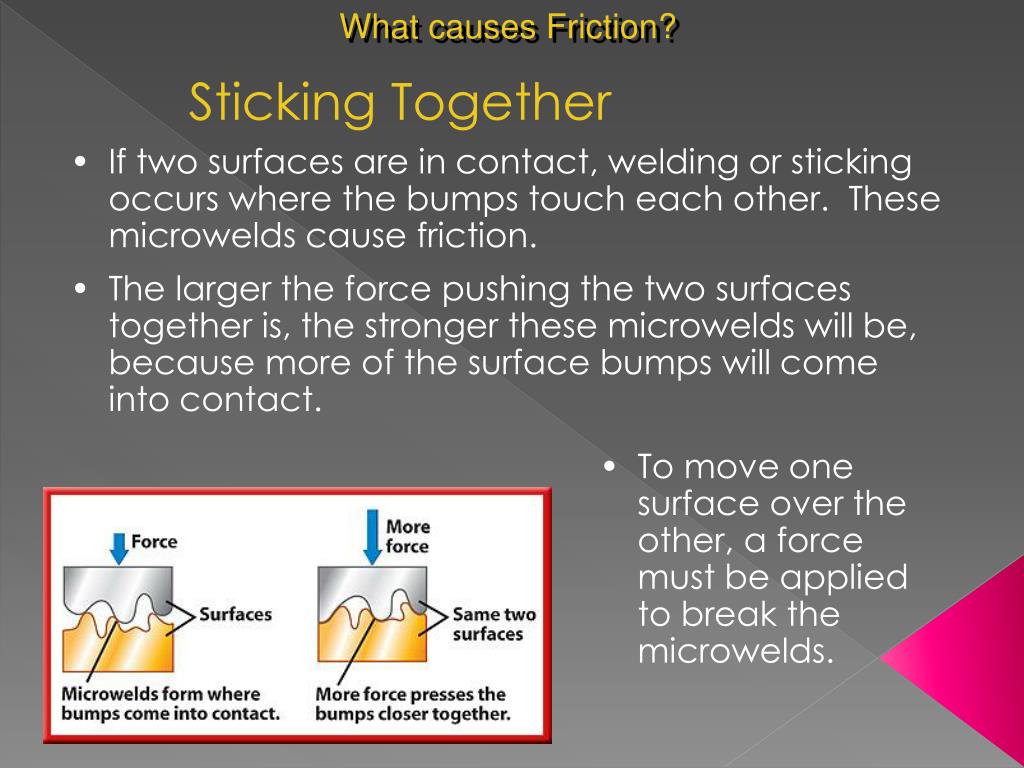 What causes Friction?

Sticking Together

• If two surfaces are in contact, welding or sticking occurs where the bumps touch each other. These microwelds cause friction.

• The larger the force pushing the two surfaces together is, the stronger these microwelds will be, because more of the surface bumps will come into contact.

Force

Surfaces

Microwelds form where bumps come into contact.

More force

Same two surfaces

More force presses the bumps closer together.

• To move one surface over the other, a force must be applied to break the microwelds.